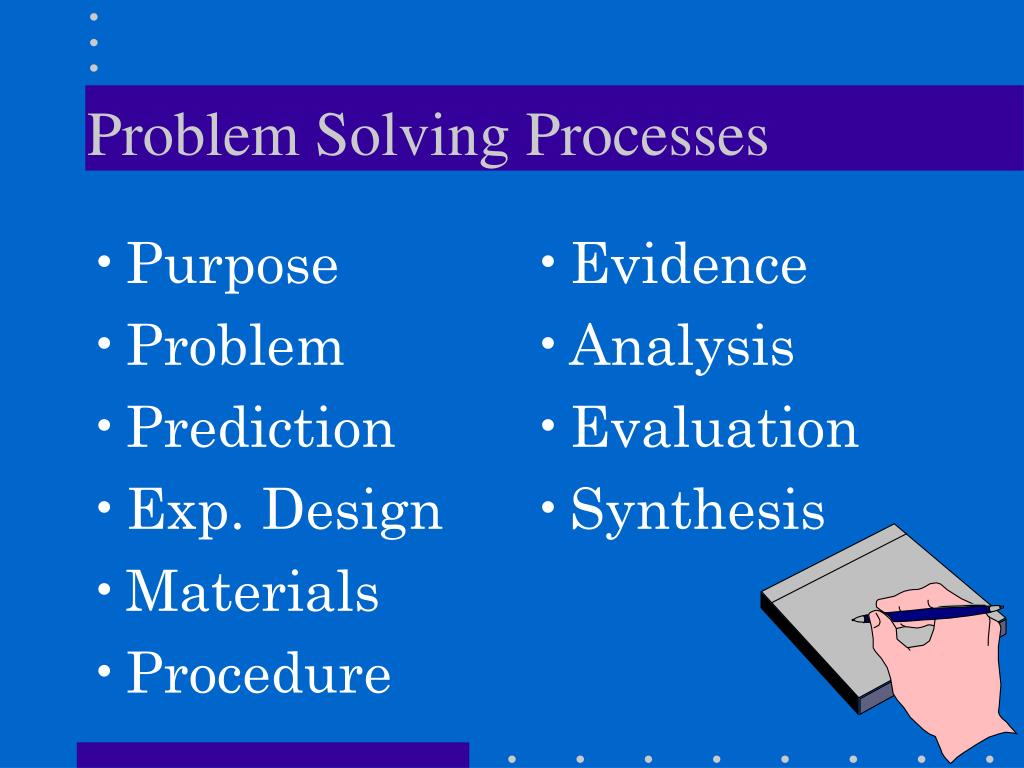 Problem Solving Processes

• Purpose
• Problem
• Prediction
• Exp. Design
• Materials
• Procedure

• Evidence
• Analysis
• Evaluation
• Synthesis